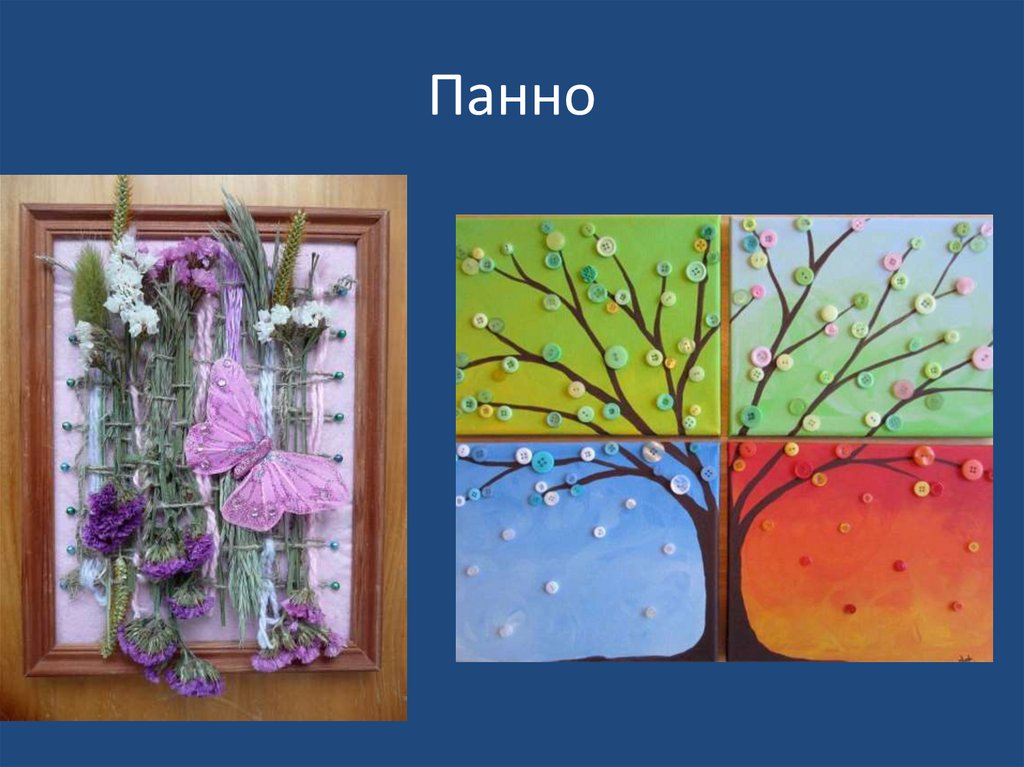 Панно